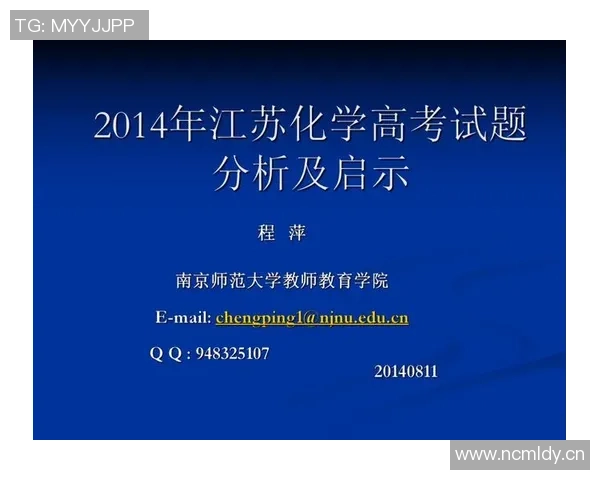 TG: MYYJJPP

2014年江苏化学高考试题分析及启示

程 萍

南京师范大学教师教育学院

E-mail: chengping1@njnu.edu.cn

Q Q : 948325107

20140811

www.ncmldy.cn